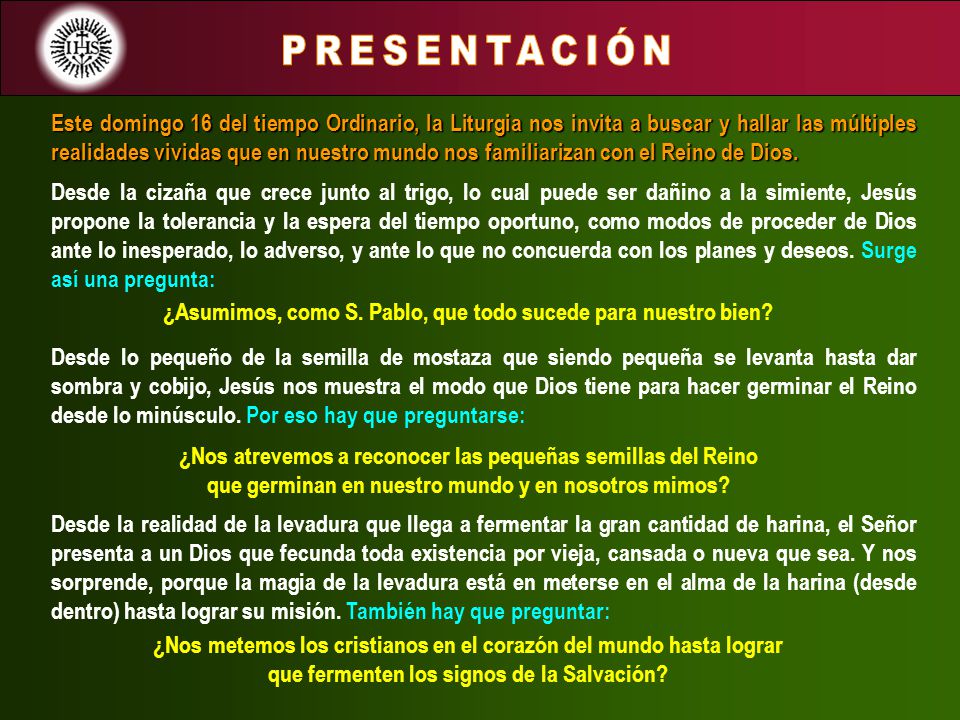 IHS

PRESENTACIÓN

Este domingo 16 del tiempo Ordinario, la Liturgia nos invita a buscar y hallar las múltiples realidades vividas que en nuestro mundo nos familiarizan con el Reino de Dios.

Desde la cizaña que crece junto al trigo, lo cual puede ser dañino a la simiente, Jesús propone la tolerancia y la espera del tiempo oportuno, como modos de proceder de Dios ante lo inesperado, lo adverso, y ante lo que no concuerda con los planes y deseos. Surge así una pregunta:

¿Asumimos, como S. Pablo, que todo sucede para nuestro bien?

Desde lo pequeño de la semilla de mostaza que siendo pequeña se levanta hasta dar sombra y cobijo, Jesús nos muestra el modo que Dios tiene para hacer germinar el Reino desde lo minúsculo. Por eso hay que preguntarse:

¿Nos atrevemos a reconocer las pequeñas semillas del Reino que germinan en nuestro mundo y en nosotros mimos?

Desde la realidad de la levadura que llega a fermentar la gran cantidad de harina, el Señor presenta a un Dios que fecunda toda existencia por vieja, cansada o nueva que sea. Y nos sorprende, porque la magia de la levadura está en meterse en el alma de la harina (desde dentro) hasta lograr su misión. También hay que preguntar:

¿Nos metemos los cristianos en el corazón del mundo hasta lograr que fermenten los signos de la Salvación?